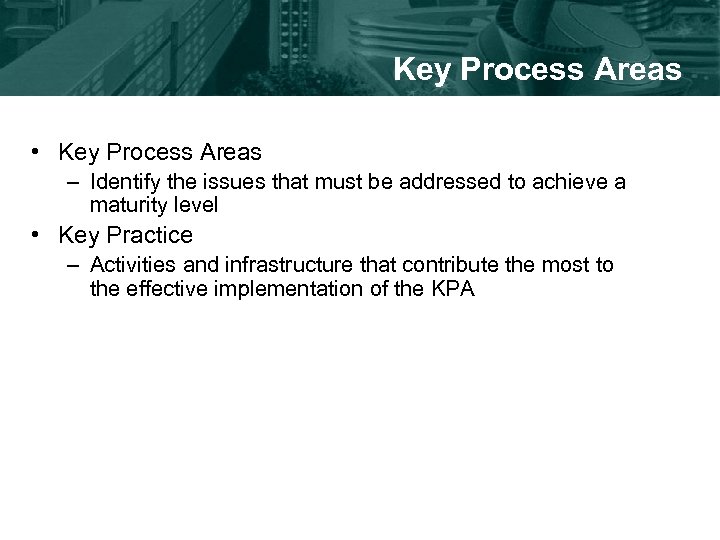 Key Process Areas

• Key Process Areas
  – Identify the issues that must be addressed to achieve a maturity level
• Key Practice
  – Activities and infrastructure that contribute the most to the effective implementation of the KPA